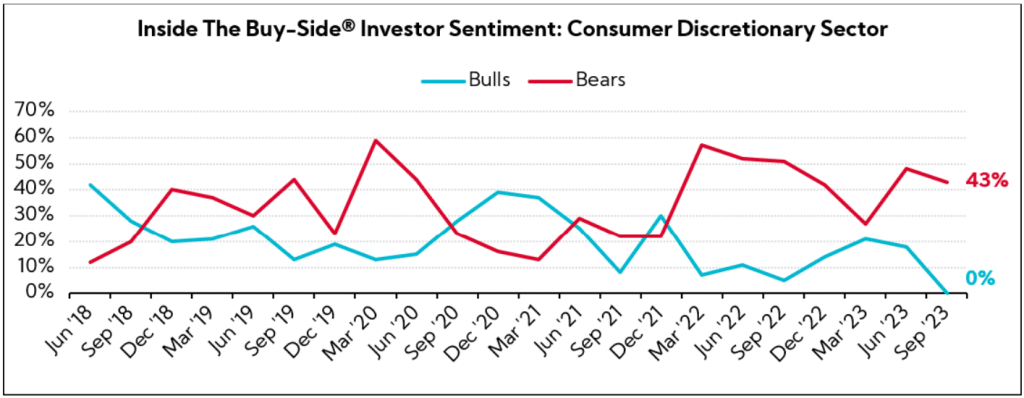 Inside The Buy-Side® Investor Sentiment: Consumer Discretionary Sector

Bulls Bears

70%
60%
50%
40%
30%
20%
10%
0%

43%
0%

Jun '18
Sep '18
Dec '18
Mar '19
Jun '19
Sep '19
Dec '19
Mar '20
Jun '20
Sep '20
Dec '20
Mar '21
Jun '21
Sep '21
Dec '21
Mar '22
Jun '22
Sep '22
Dec '22
Mar '23
Jun '23
Sep '23